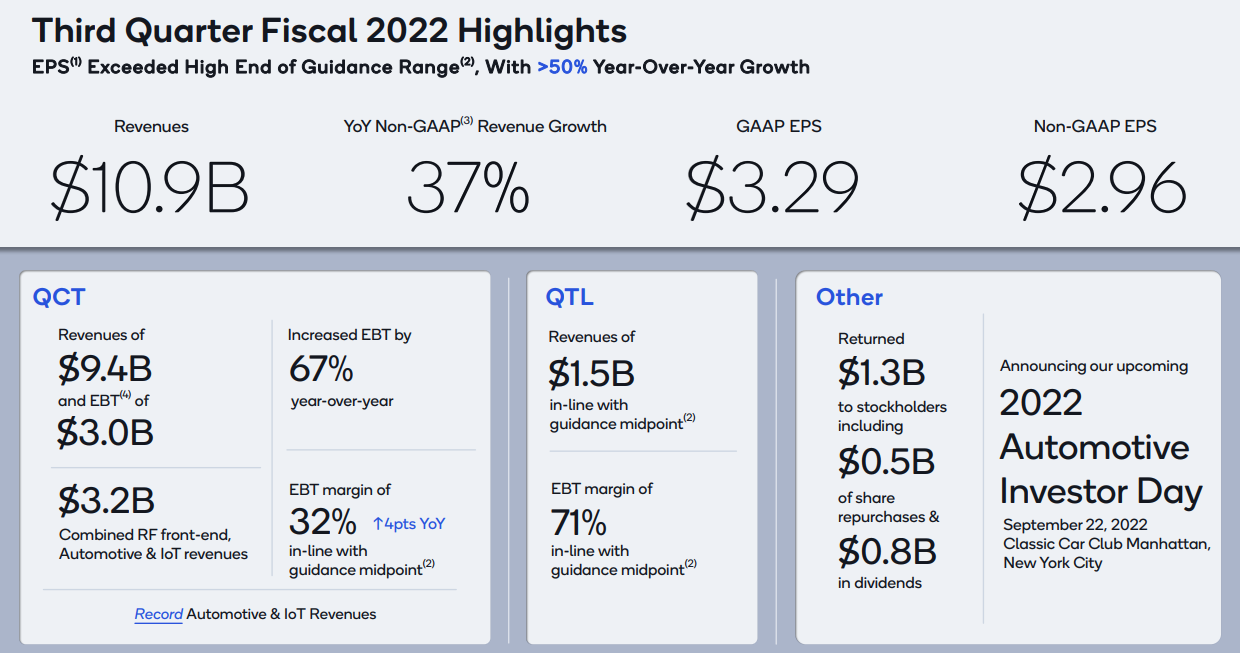 Third Quarter Fiscal 2022 Highlights

EPS$^{(1)}$ Exceeded High End of Guidance Range$^{(2)}$, With >50% Year-Over-Year Growth

Revenues
$10.9B

YoY Non-GAAP$^{(3)}$ Revenue Growth
37%

GAAP EPS
$3.29

Non-GAAP EPS
$2.96

QCT

Revenues of
$9.4B
and EBT$^{(4)}$ of
$3.0B

$3.2B
Combined RF front-end, Automotive & IoT revenues

Increased EBT by
67%
year-over-year

EBT margin of
32% ↑4pts YoY
in-line with guidance midpoint$^{(2)}$

Record Automotive & IoT Revenues

QTL

Revenues of
$1.5B
in-line with guidance midpoint$^{(2)}$

EBT margin of
71%
in-line with guidance midpoint$^{(2)}$

Other

Returned
$1.3B
to stockholders including
$0.5B
of share repurchases &
$0.8B
in dividends

Announcing our upcoming
2022 Automotive Investor Day
September 22, 2022
Classic Car Club Manhattan, New York City